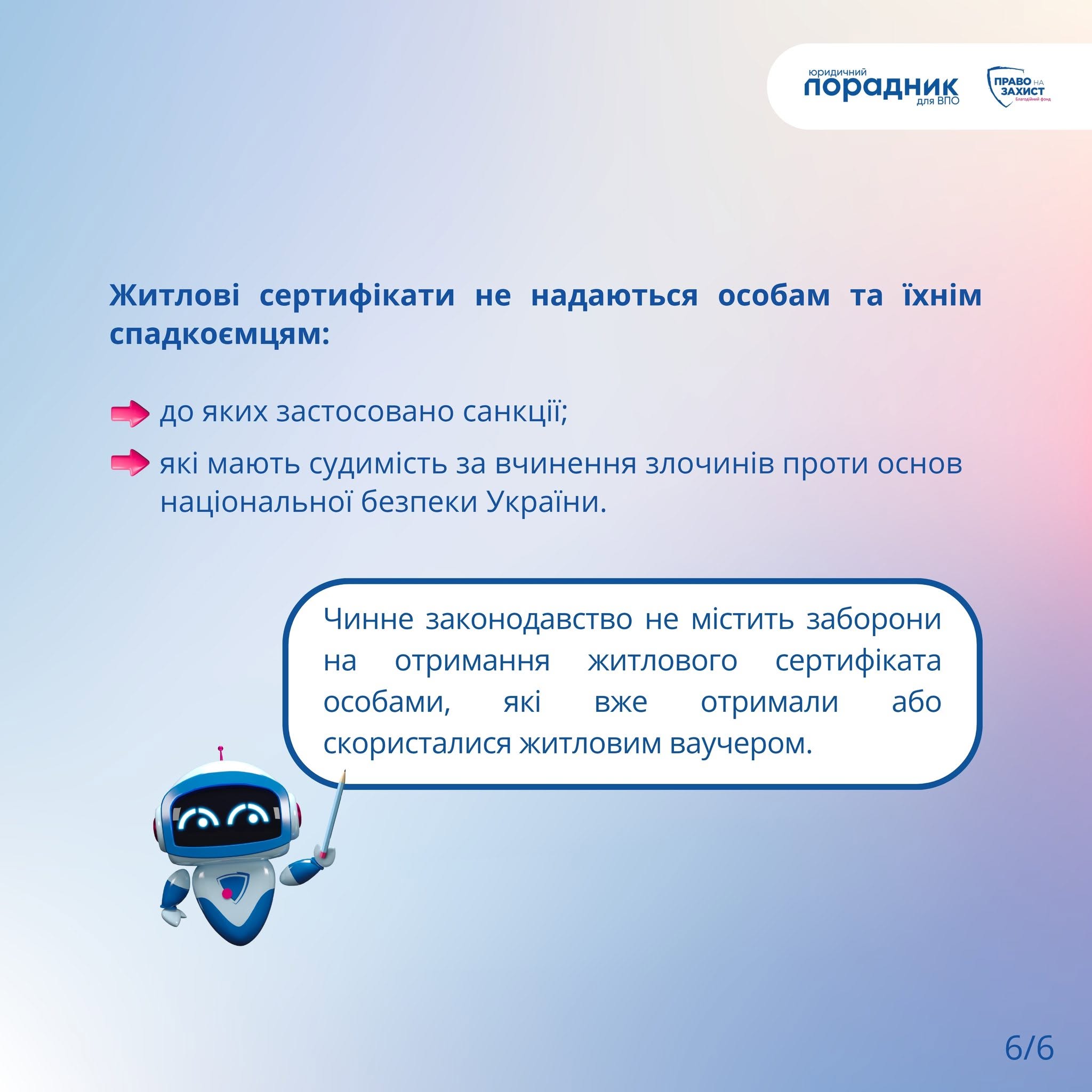 юридичний порадник для ВПО

ПРАВО НА ЗАХИСТ Благодійний фонд

Житлові сертифікати не надаються особам та їхнім спадкоємцям:

до яких застосовано санкції;

які мають судимість за вчинення злочинів проти основ національної безпеки України.

Чинне законодавство не містить заборони на отримання житлового сертифіката особами, які вже отримали або скористалися житловим ваучером.

6/6